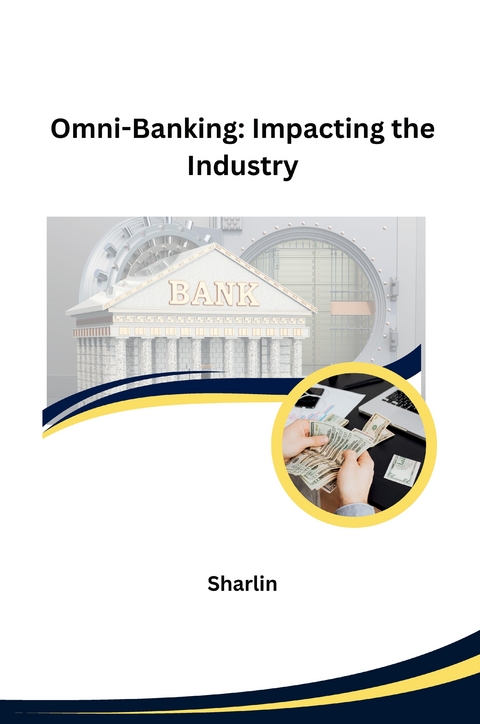 Omni-Banking: Impacting the Industry

BANK

Sharlin